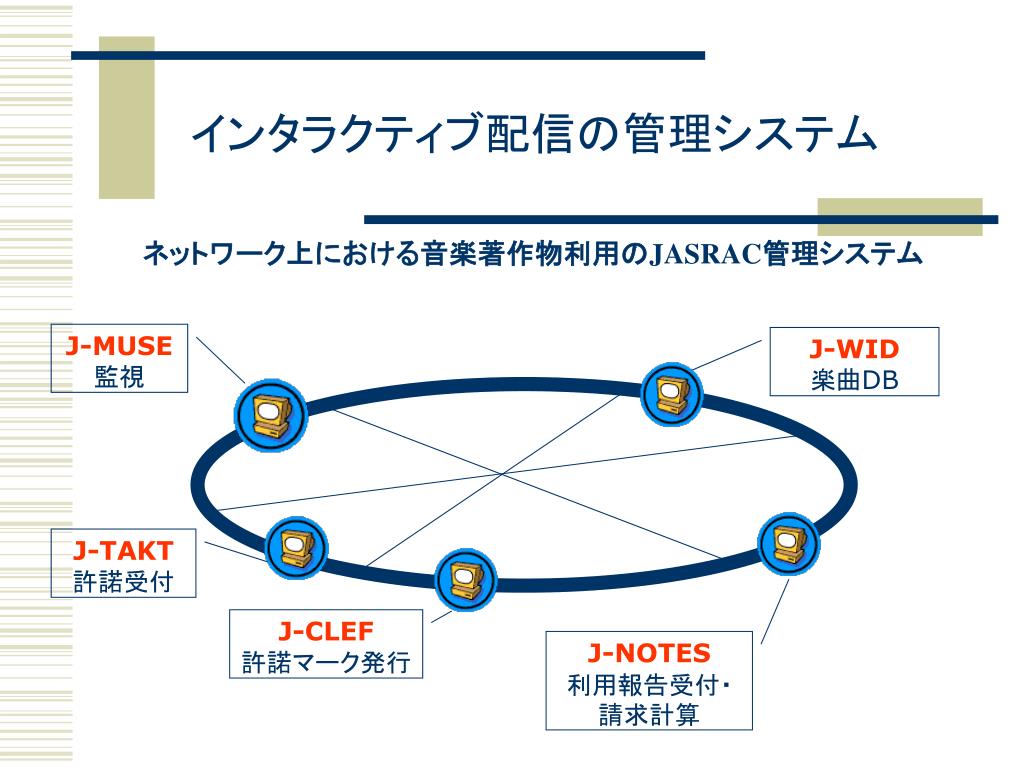 インタラクティブ配信の管理システム

ネットワーク上における音楽著作物利用のJASRAC管理システム

J-MUSE
監視

J-WID
楽曲DB

J-TAKT
許諾受付

J-CLEF
許諾マーク発行

J-NOTES
利用報告受付・請求計算